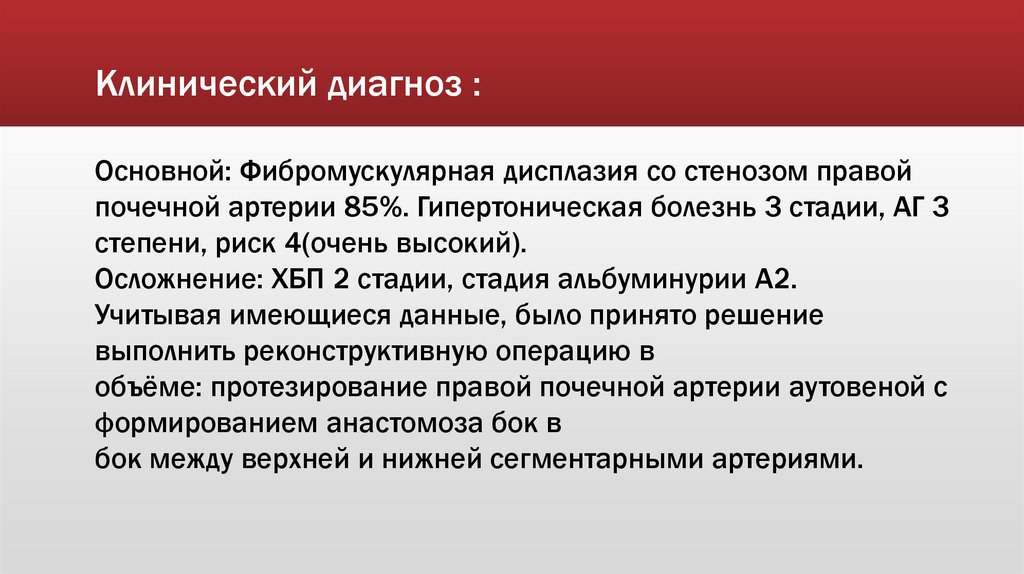 Клинический диагноз :

Основной: Фибромускулярная дисплазия со стенозом правой почечной артерии 85%. Гипертоническая болезнь 3 стадии, АГ 3 степени, риск 4(очень высокий).
Осложнение: ХБП 2 стадии, стадия альбуминурии А2.
Учитывая имеющиеся данные, было принято решение выполнить реконструктивную операцию в
объёме: протезирование правой почечной артерии аутовеной с формированием анастомоза бок в
бок между верхней и нижней сегментарными артериями.